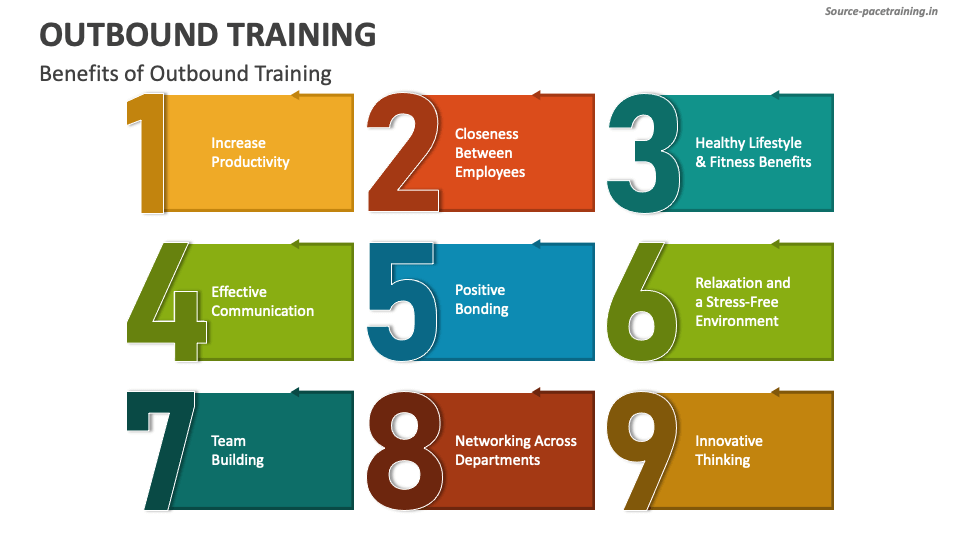 Source-pacetraining.in

OUTBOUND TRAINING

Benefits of Outbound Training

1 Increase Productivity

2 Closeness Between Employees

3 Healthy Lifestyle & Fitness Benefits

4 Effective Communication

5 Positive Bonding

6 Relaxation and a Stress-Free Environment

7 Team Building

8 Networking Across Departments

9 Innovative Thinking